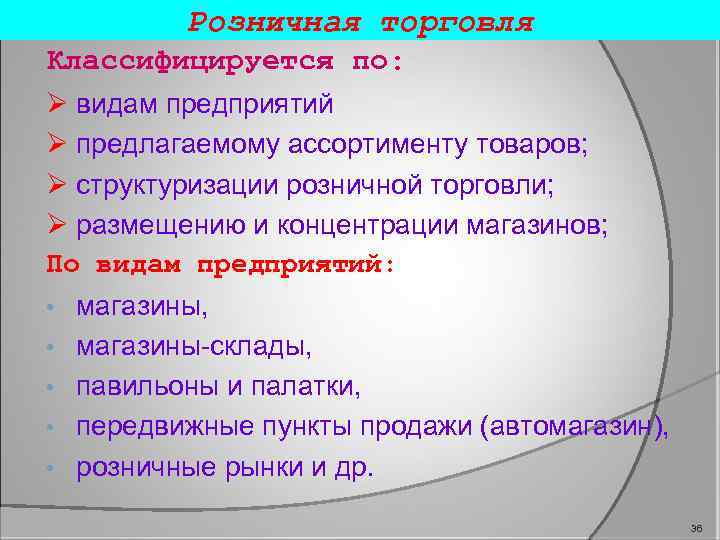 Розничная торговля

Классифицируется по:

➢ видам предприятий
➢ предлагаемому ассортименту товаров;
➢ структуризации розничной торговли;
➢ размещению и концентрации магазинов;

По видам предприятий:

• магазины,
• магазины-склады,
• павильоны и палатки,
• передвижные пункты продажи (автомагазин),
• розничные рынки и др.

36